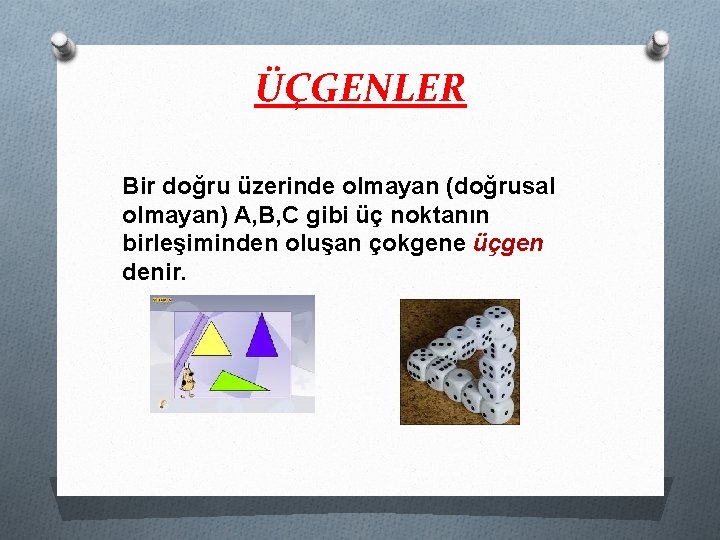 ÜÇGENLER

Bir doğru üzerinde olmayan (doğrusal olmayan) A,B,C gibi üç noktanın birleşiminden oluşan çokgene üçgen denir.